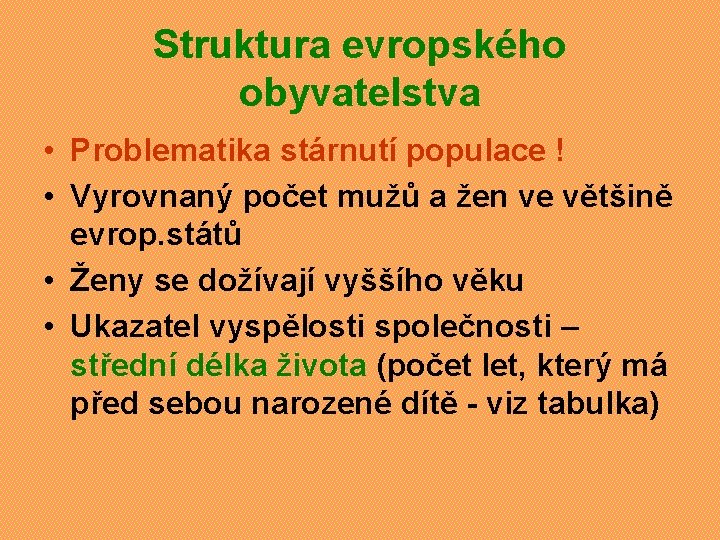 Struktura evropského obyvatelstva

• Problematika stárnutí populace !
• Vyrovnaný počet mužů a žen ve většině evrop.států
• Ženy se dožívají vyššího věku
• Ukazatel vyspělosti společnosti – střední délka života (počet let, který má před sebou narozené dítě - viz tabulka)